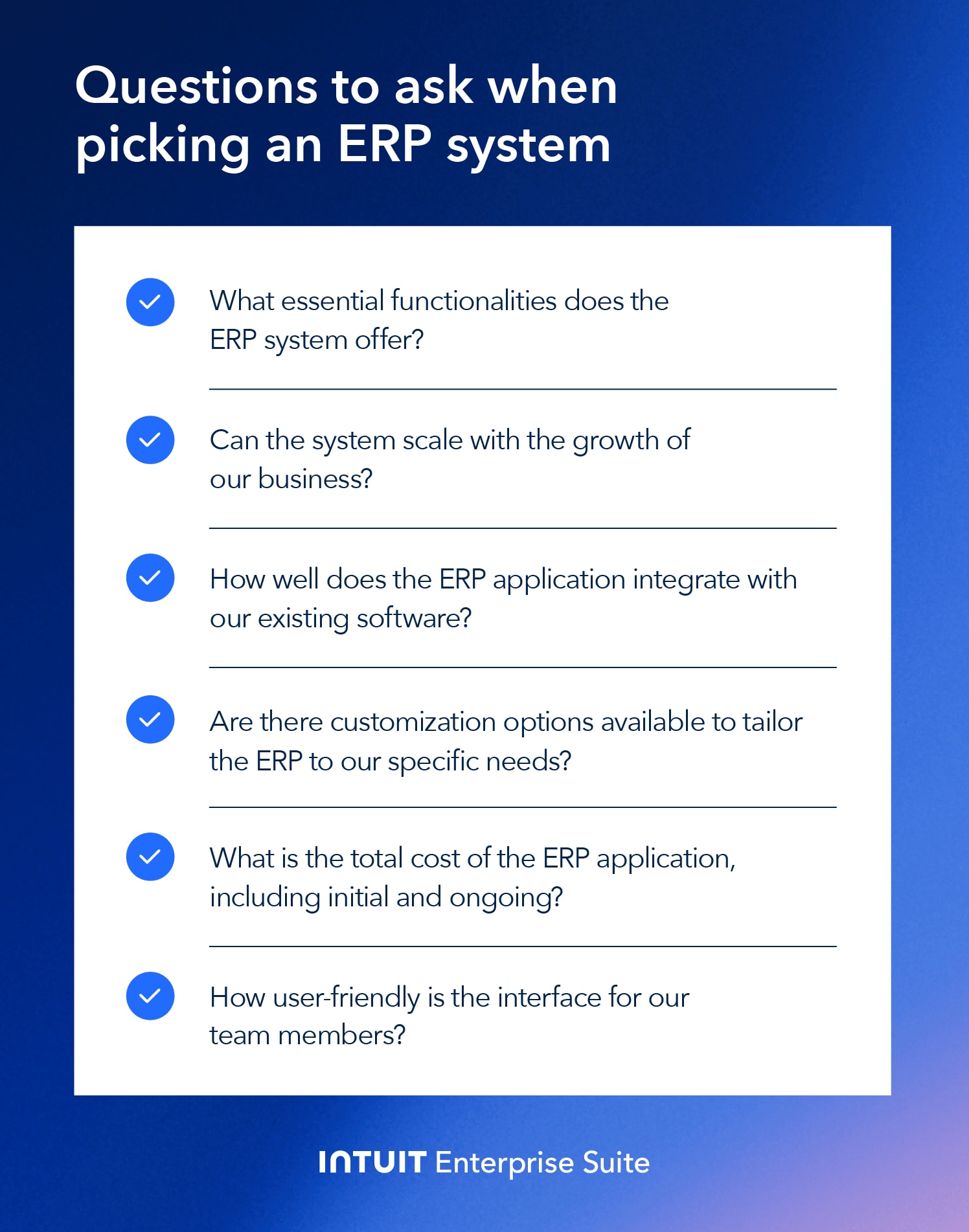 Questions to ask when picking an ERP system

What essential functionalities does the ERP system offer?

Can the system scale with the growth of our business?

How well does the ERP application integrate with our existing software?

Are there customization options available to tailor the ERP to our specific needs?

What is the total cost of the ERP application, including initial and ongoing?

How user-friendly is the interface for our team members?

INTUIT Enterprise Suite